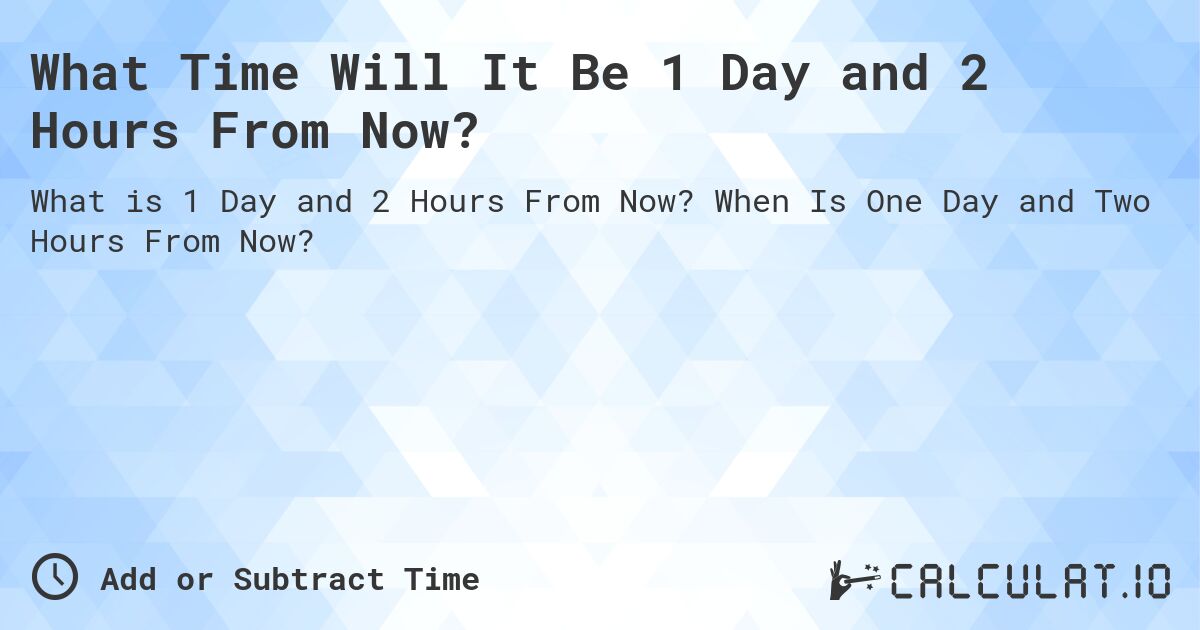 What Time Will It Be 1 Day and 2 Hours From Now?

What is 1 Day and 2 Hours From Now? When Is One Day and Two Hours From Now?

Add or Subtract Time

CALCULAT.IO